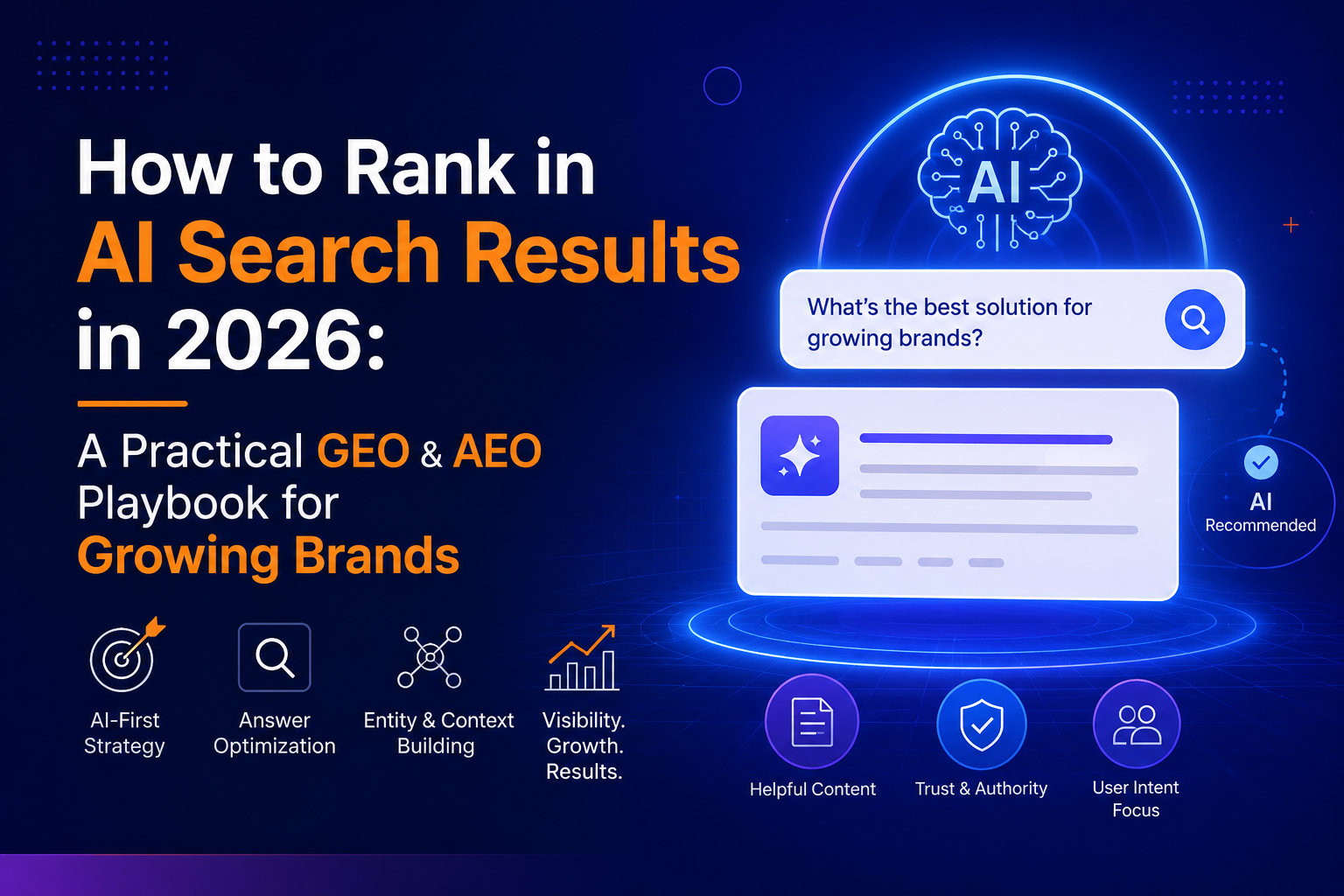 How to Rank in AI Search Results in 2026:

A Practical GEO & AEO Playbook for Growing Brands

AI-First Strategy

Answer Optimization

Entity & Context Building

Visibility. Growth. Results.

AI

What's the best solution for growing brands?

AI Recommended

Helpful Content

Trust & Authority

User Intent Focus